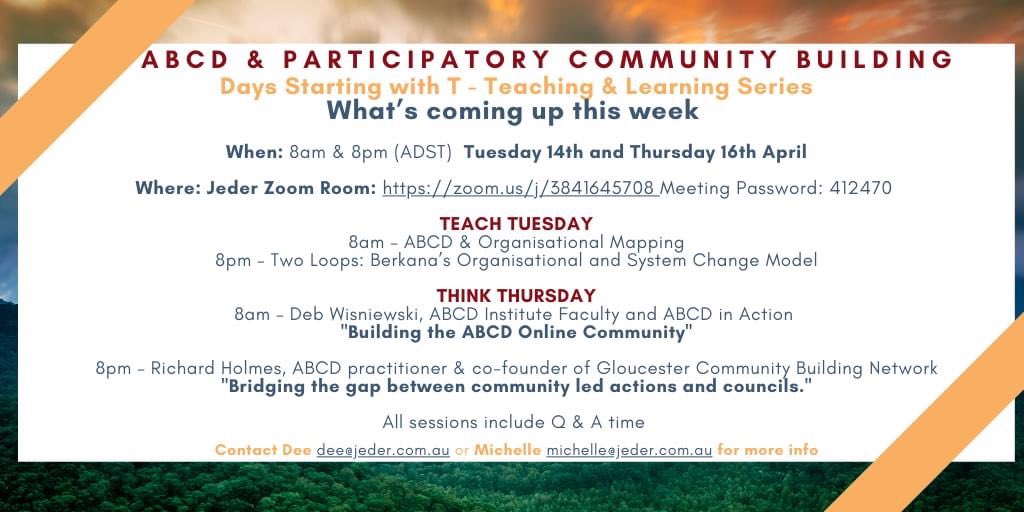 ABCD & PARTICIPATORY COMMUNITY BUILDING
Days Starting with T - Teaching & Learning Series
What's coming up this week

When: 8am & 8pm (ADST) Tuesday 14th and Thursday 16th April

Where: Jeder Zoom Room: https://zoom.us/j/3841645708 Meeting Password: 412470

TEACH TUESDAY
8am - ABCD & Organisational Mapping
8pm - Two Loops: Berkana's Organisational and System Change Model

THINK THURSDAY
8am - Deb Wisniewski, ABCD Institute Faculty and ABCD in Action
"Building the ABCD Online Community"

8pm - Richard Holmes, ABCD practitioner & co-founder of Gloucester Community Building Network
"Bridging the gap between community led actions and councils."

All sessions include Q & A time

Contact Dee dee@jeder.com.au or Michelle michelle@jeder.com.au for more info